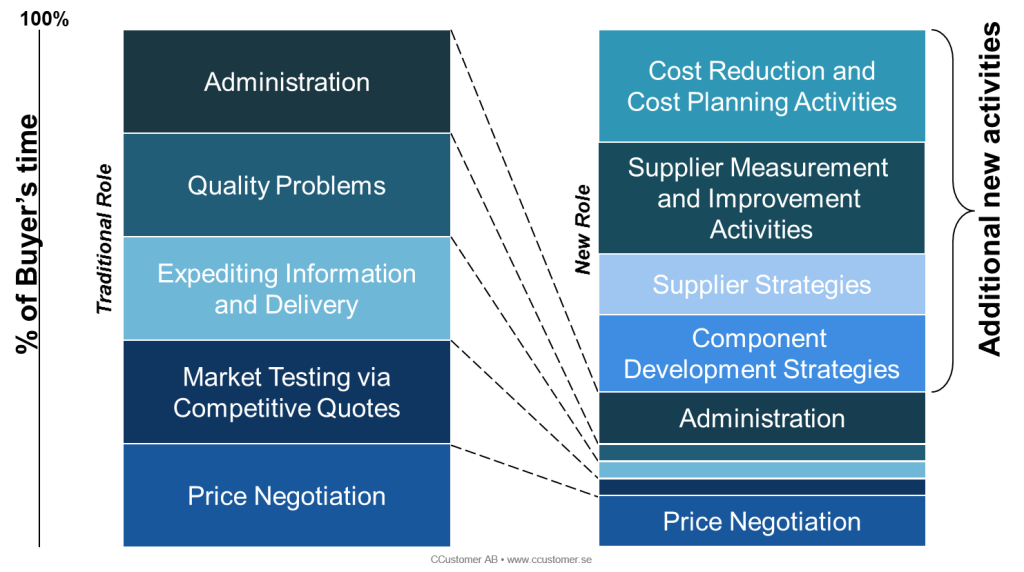 100%

% of Buyer's time

Traditional Role

Administration

Quality Problems

Expediting Information and Delivery

Market Testing via Competitive Quotes

Price Negotiation

New Role

Cost Reduction and Cost Planning Activities

Supplier Measurement and Improvement Activities

Supplier Strategies

Component Development Strategies

Administration

Price Negotiation

Additional new activities

CCustomer AB • www.ccustomer.se